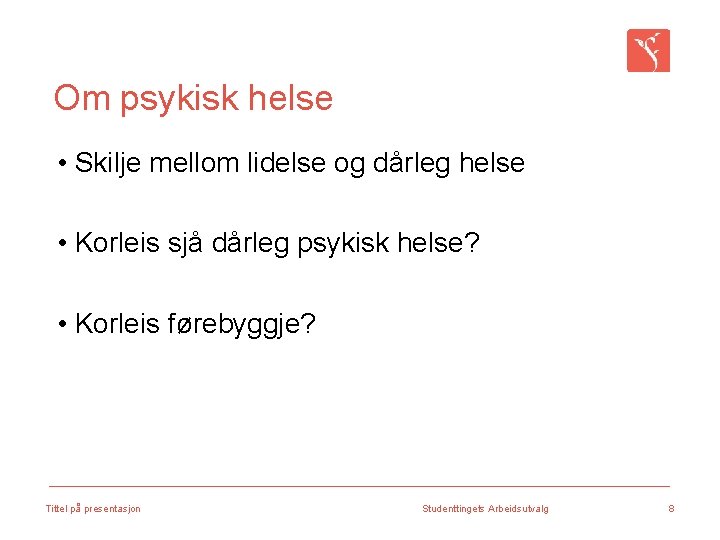 Om psykisk helse

• Skilje mellom lidelse og dårleg helse

• Korleis sjå dårleg psykisk helse?

• Korleis førebyggje?

Tittel på presentasjon

Studenttingets Arbeidsutvalg

8